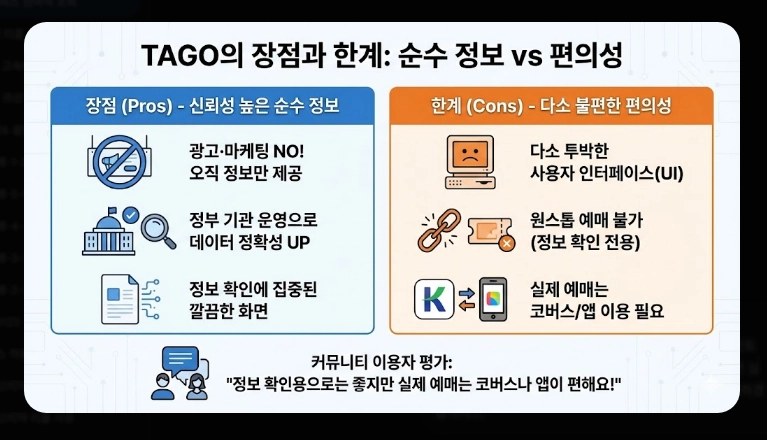 TAGO의 장점과 한계: 순수 정보 vs 편의성

장점 (Pros) - 신뢰성 높은 순수 정보

광고·마케팅 NO!
오직 정보만 제공

정부 기관 운영으로
데이터 정확성 UP

정보 확인에 집중된
깔끔한 화면

한계 (Cons) - 다소 불편한 편의성

다소 투박한
사용자 인터페이스(UI)

원스톱 예매 불가
(정보 확인 전용)

K

실제 예매는
코버스/앱 이용 필요

커뮤니티 이용자 평가:
"정보 확인용으로는 좋지만 실제 예매는 코버스나 앱이 편해요!"